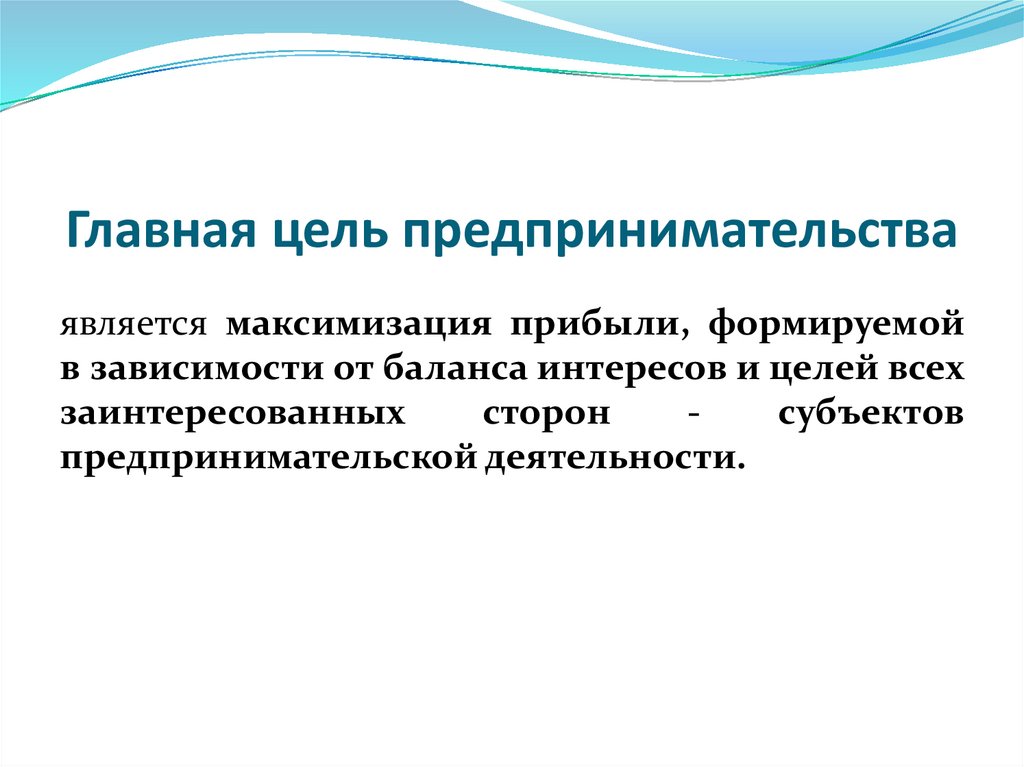 Главная цель предпринимательства

является максимизация прибыли, формируемой в зависимости от баланса интересов и целей всех заинтересованных сторон - субъектов предпринимательской деятельности.